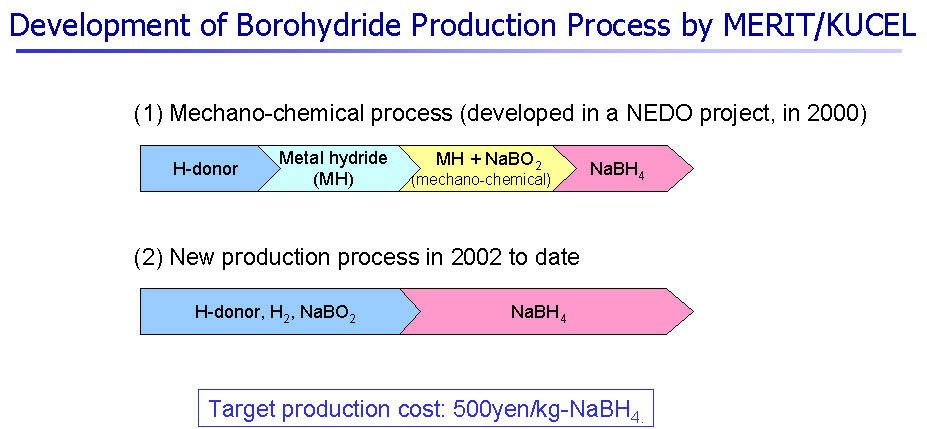 Development of Borohydride Production Process by MERIT/KUCEL

(1) Mechano-chemical process (developed in a NEDO project, in 2000)

H-donor

Metal hydride (MH)

MH + $NaBO_2$ (mechano-chemical)

$NaBH_4$

(2) New production process in 2002 to date

H-donor, $H_2$, $NaBO_2$

$NaBH_4$

Target production cost: 500yen/kg-$NaBH_4$.